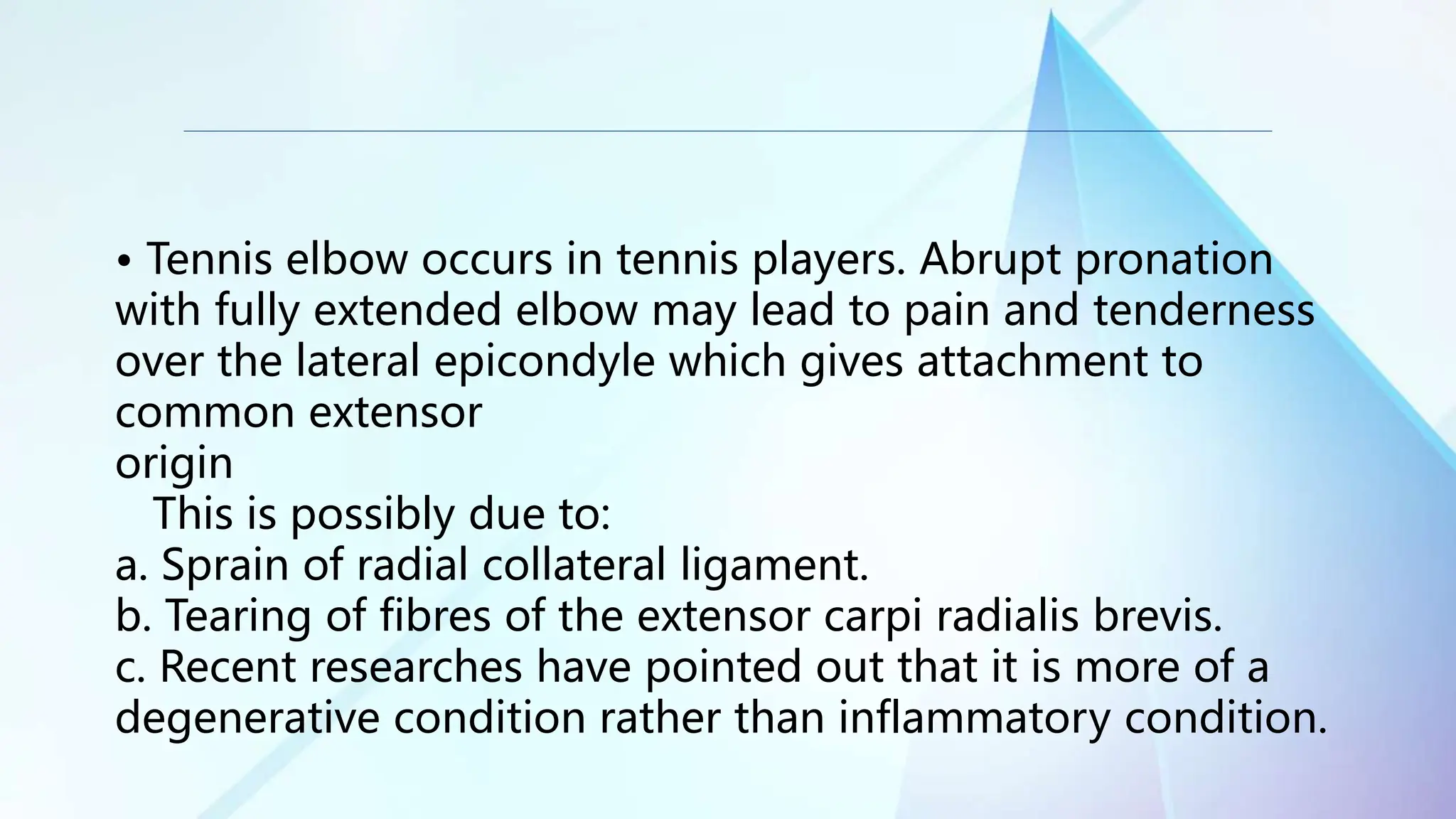 • Tennis elbow occurs in tennis players. Abrupt pronation with fully extended elbow may lead to pain and tenderness over the lateral epicondyle which gives attachment to common extensor
origin
This is possibly due to:
a. Sprain of radial collateral ligament.
b. Tearing of fibres of the extensor carpi radialis brevis.
c. Recent researches have pointed out that it is more of a degenerative condition rather than inflammatory condition.